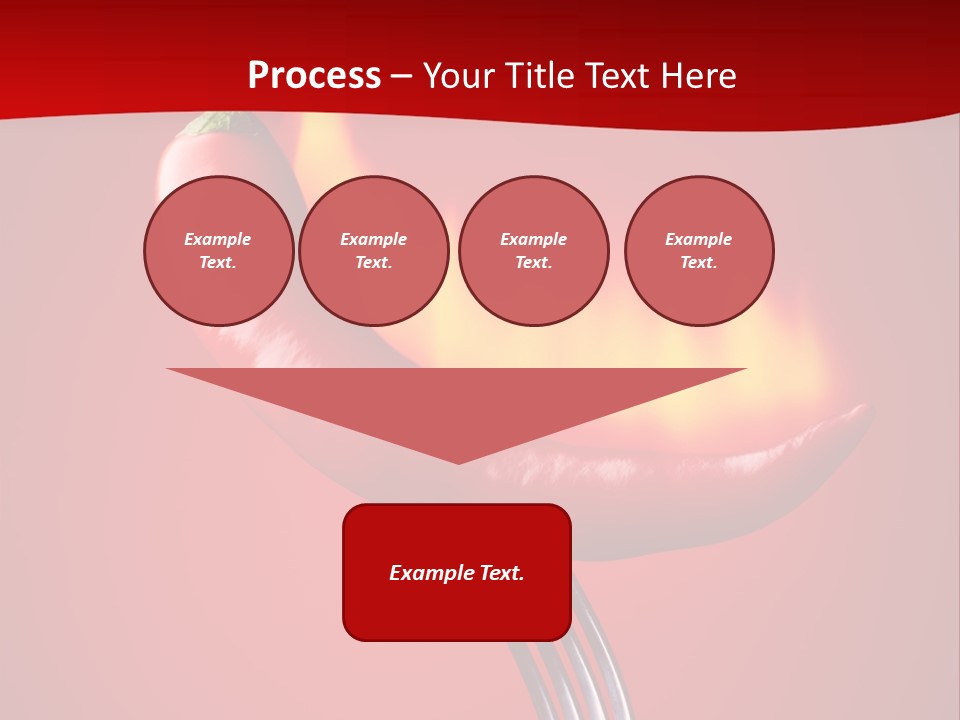 Process – Your Title Text Here

Example Text.

Example Text.

Example Text.

Example Text.

Example Text.